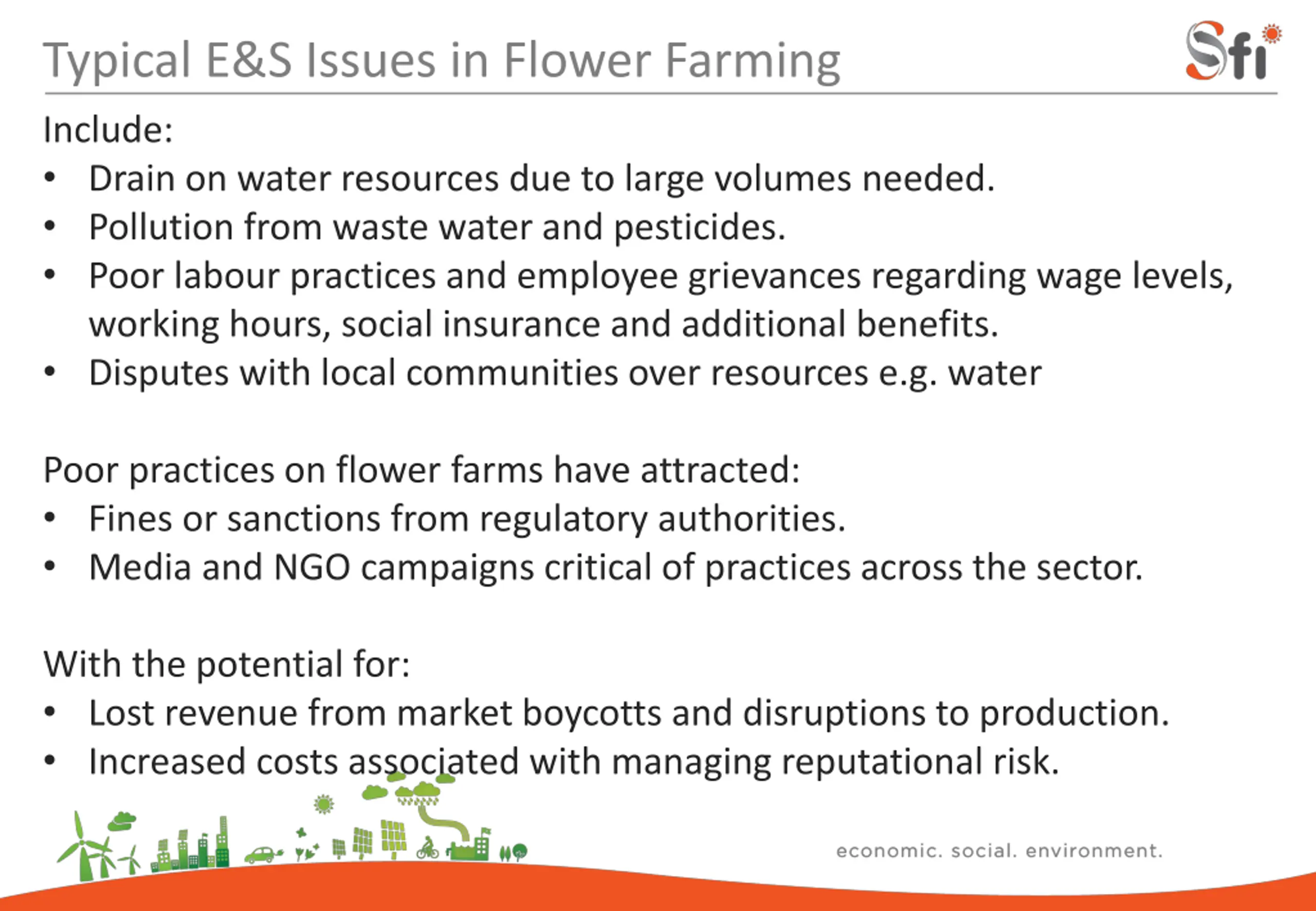 Typical E&S Issues in Flower Farming

Sfi

Include:
• Drain on water resources due to large volumes needed.
• Pollution from waste water and pesticides.
• Poor labour practices and employee grievances regarding wage levels, working hours, social insurance and additional benefits.
• Disputes with local communities over resources e.g. water

Poor practices on flower farms have attracted:
• Fines or sanctions from regulatory authorities.
• Media and NGO campaigns critical of practices across the sector.

With the potential for:
• Lost revenue from market boycotts and disruptions to production.
• Increased costs associated with managing reputational risk.

economic. social. environment.